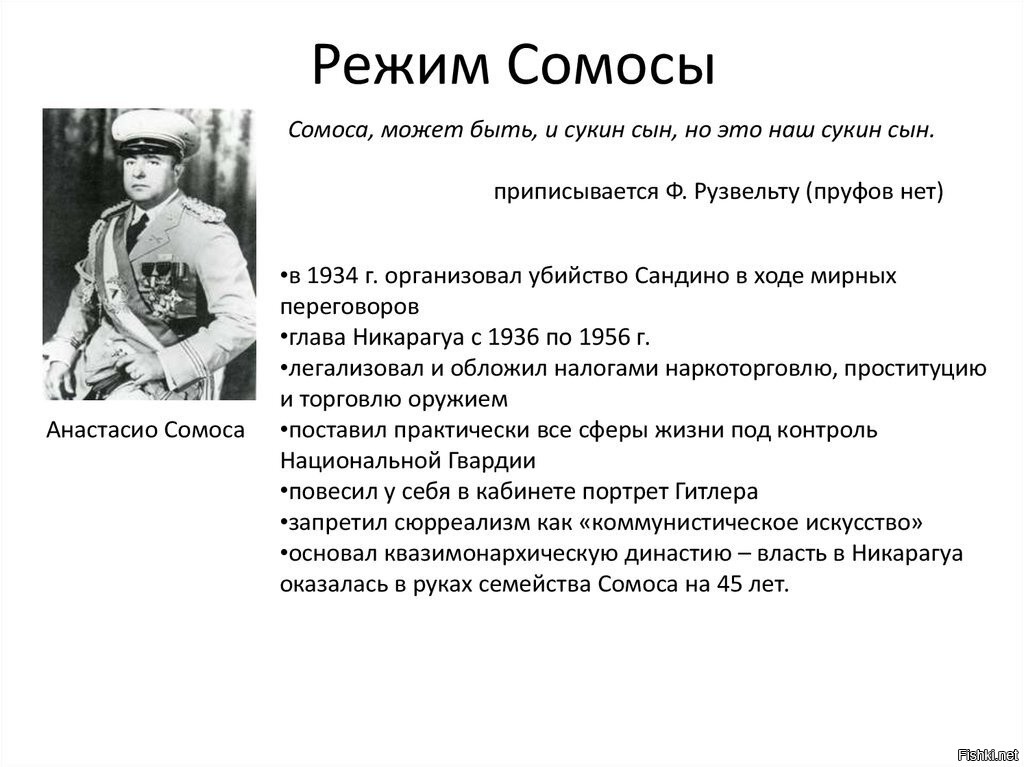 Режим Сомосы

Сомоса, может быть, и сукин сын, но это наш сукин сын.

приписывается Ф. Рузвельту (пруфов нет)

Анастасио Сомоса

•в 1934 г. организовал убийство Сандино в ходе мирных переговоров
•глава Никарагуа с 1936 по 1956 г.
•легализовал и обложил налогами наркоторговлю, проституцию и торговлю оружием
•поставил практически все сферы жизни под контроль Национальной Гвардии
•повесил у себя в кабинете портрет Гитлера
•запретил сюрреализм как «коммунистическое искусство»
•основал квазимонархическую династию – власть в Никарагуа оказалась в руках семейства Сомоса на 45 лет.

Fishki.net